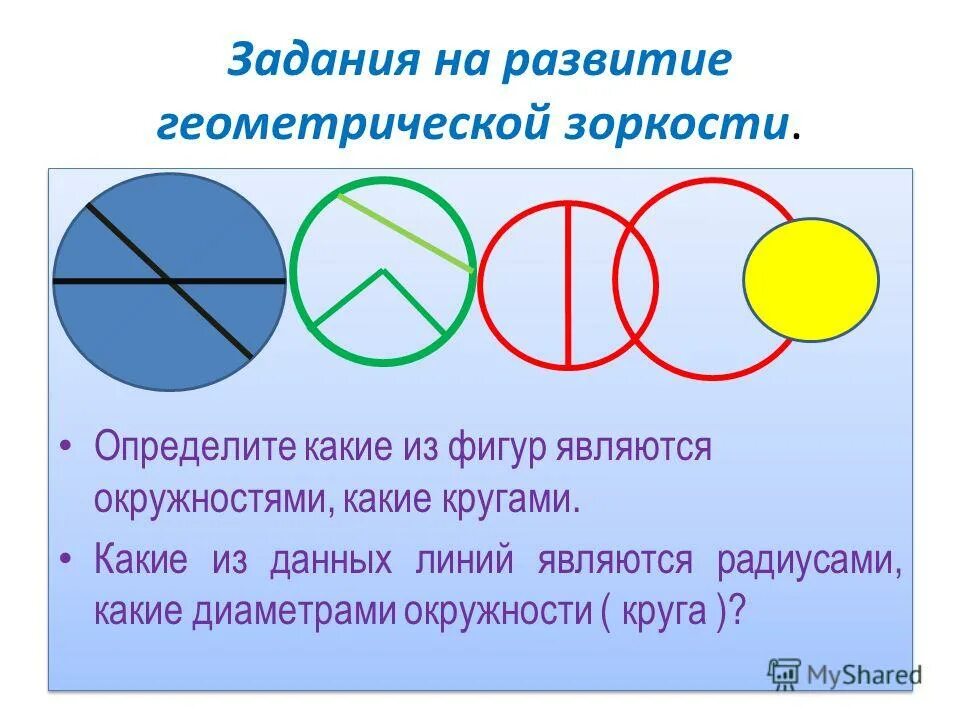 Задания на развитие геометрической зоркости.

• Определите какие из фигур являются окружностями, какие кругами.
• Какие из данных линий являются радиусами, какие диаметрами окружности ( круга )?

MyShared